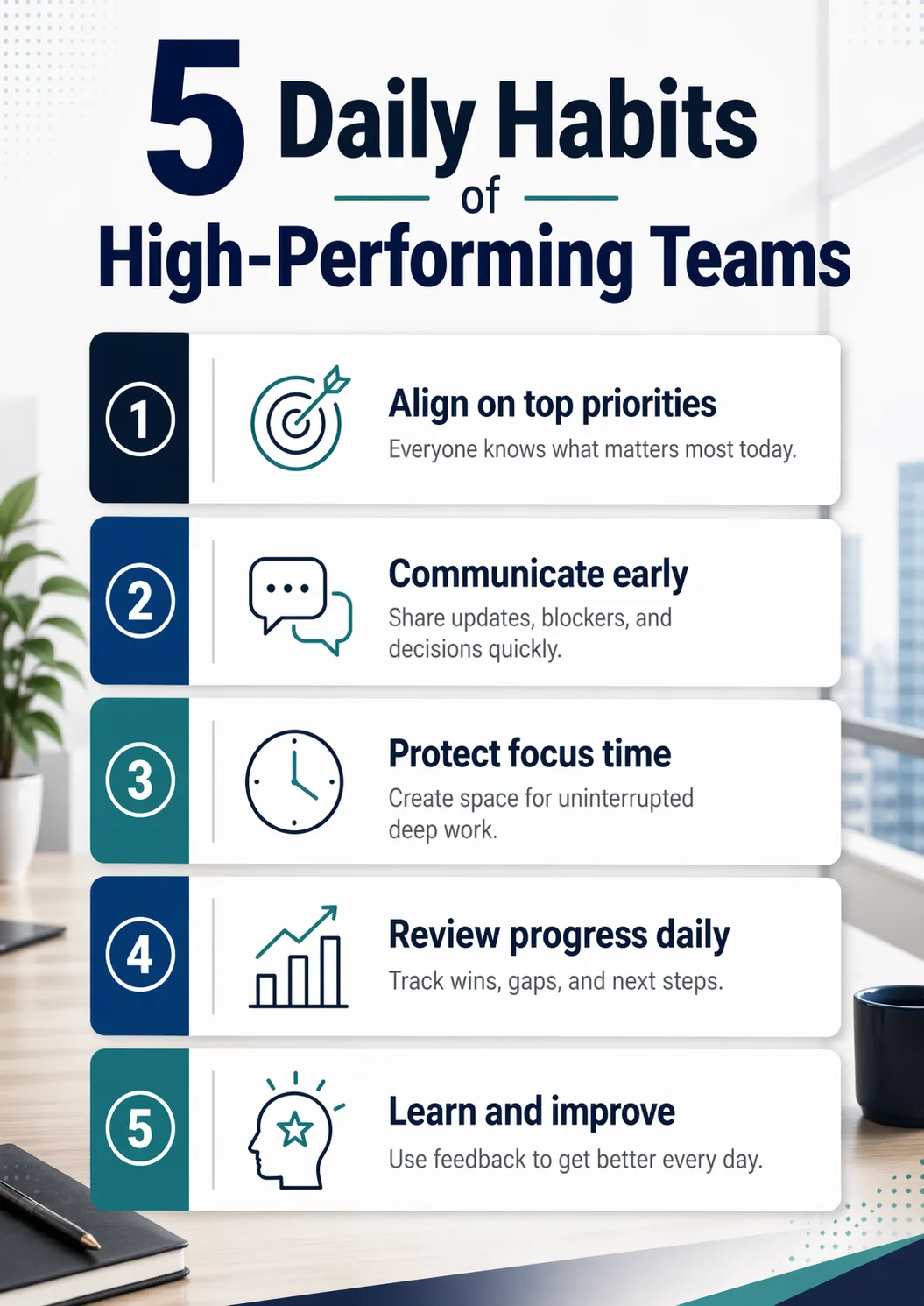 5 Daily Habits
of
High-Performing Teams

1
Align on top priorities
Everyone knows what matters most today.

2
Communicate early
Share updates, blockers, and decisions quickly.

3
Protect focus time
Create space for uninterrupted deep work.

4
Review progress daily
Track wins, gaps, and next steps.

5
Learn and improve
Use feedback to get better every day.